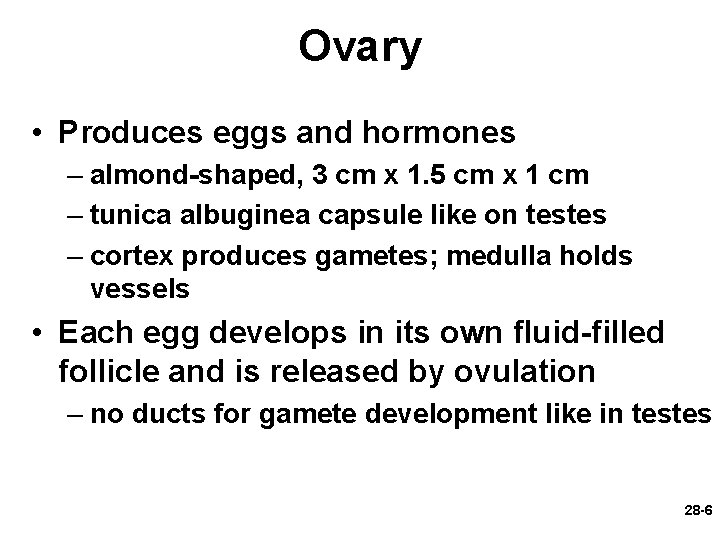 Ovary

• Produces eggs and hormones
– almond-shaped, 3 cm x 1.5 cm x 1 cm
– tunica albuginea capsule like on testes
– cortex produces gametes; medulla holds vessels

• Each egg develops in its own fluid-filled follicle and is released by ovulation
– no ducts for gamete development like in testes

28-6